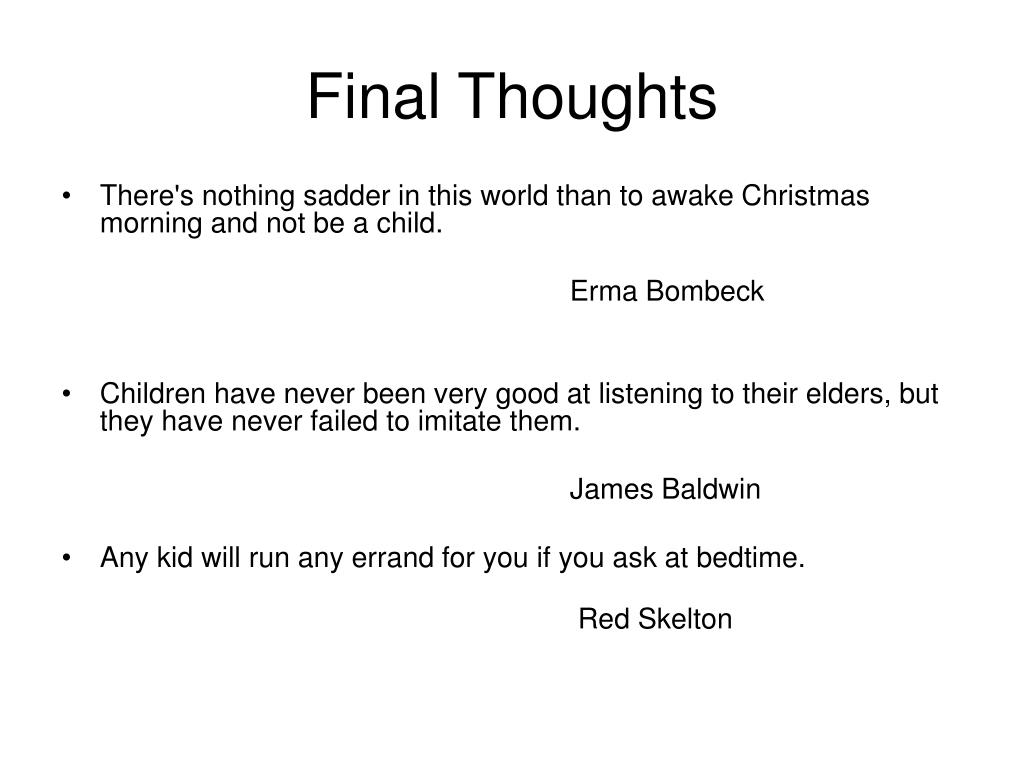 Final Thoughts

• There's nothing sadder in this world than to awake Christmas morning and not be a child.

Erma Bombeck

• Children have never been very good at listening to their elders, but they have never failed to imitate them.

James Baldwin

• Any kid will run any errand for you if you ask at bedtime.

Red Skelton